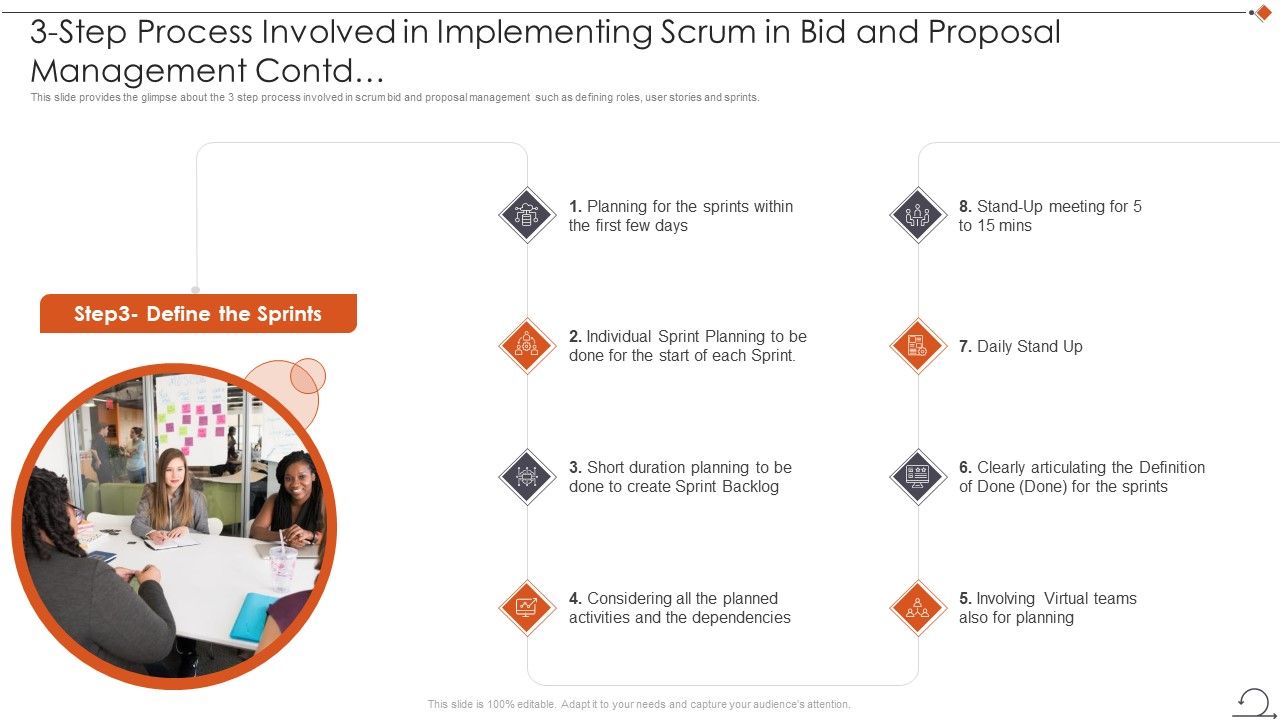 3-Step Process Involved in Implementing Scrum in Bid and Proposal Management Contd…

This slide provides the glimpse about the 3 step process involved in scrum bid and proposal management such as defining roles, user stories and sprints.

Step3- Define the Sprints

1. Planning for the sprints within the first few days

2. Individual Sprint Planning to be done for the start of each Sprint.

3. Short duration planning to be done to create Sprint Backlog

4. Considering all the planned activities and the dependencies

8. Stand-Up meeting for 5 to 15 mins

7. Daily Stand Up

6. Clearly articulating the Definition of Done (Done) for the sprints

5. Involving Virtual teams also for planning

This slide is 100% editable. Adapt it to your needs and capture your audience's attention.